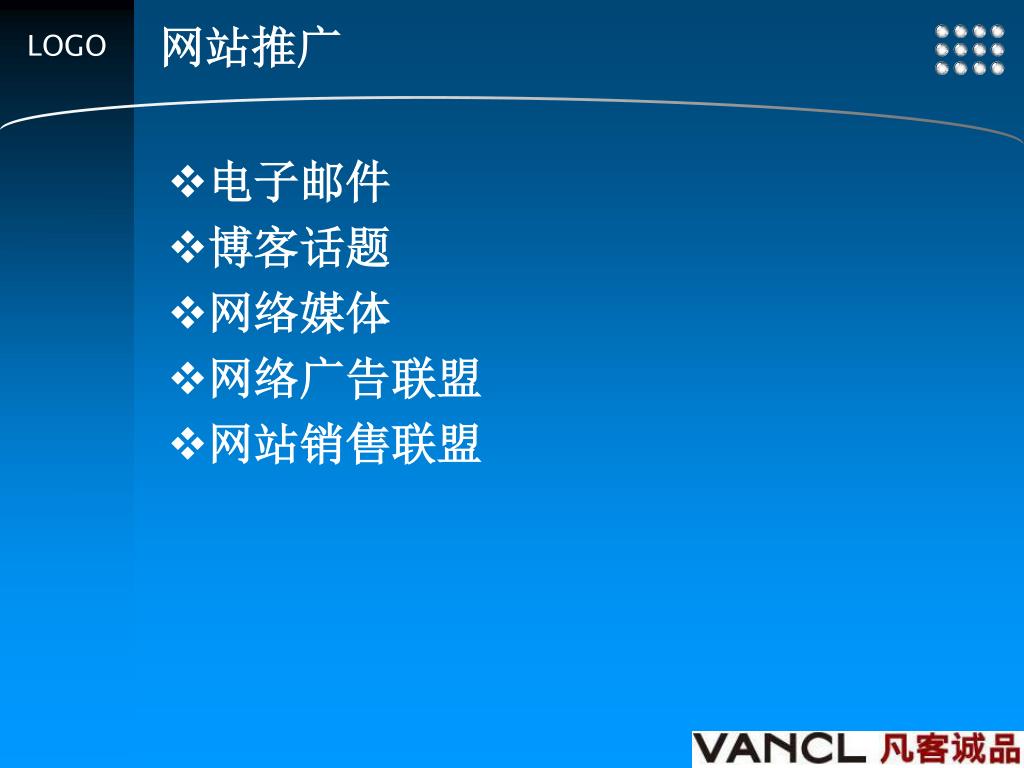 LOGO

网站推广

❖电子邮件
❖博客话题
❖网络媒体
❖网络广告联盟
❖网站销售联盟

VANCL 凡客诚品